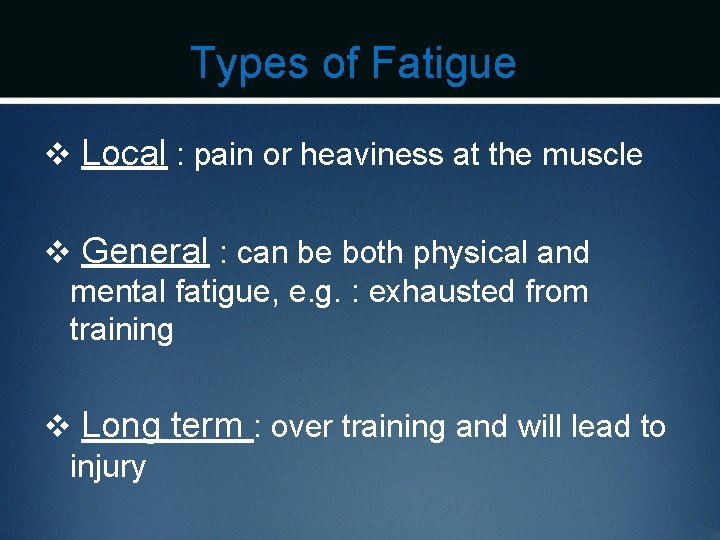 Types of Fatigue

❖ Local : pain or heaviness at the muscle

❖ General : can be both physical and mental fatigue, e.g. : exhausted from training

❖ Long term : over training and will lead to injury